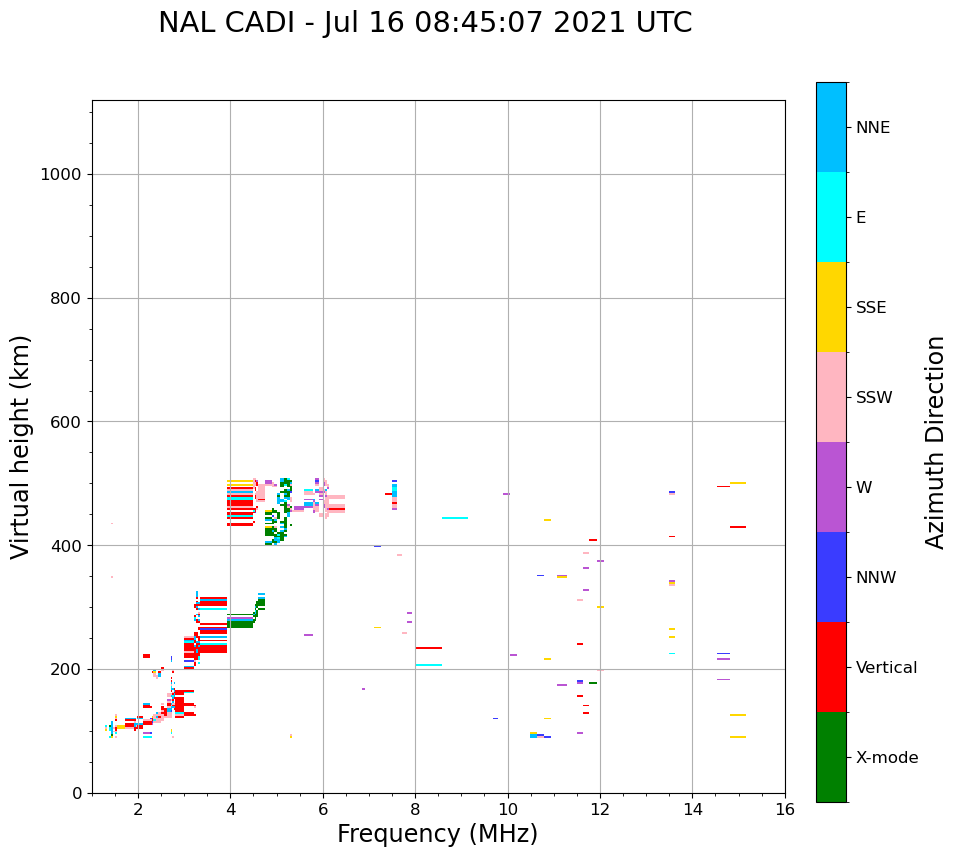 NAL CADI - Jul 16 08:45:07 2021 UTC

Virtual height (km)

1000
800
600
400
200
0

2
4
6
8
10
12
14
16

Frequency (MHz)

NNE
E
SSE
SSW
W
NNW
Vertical
X-mode

Azimuth Direction